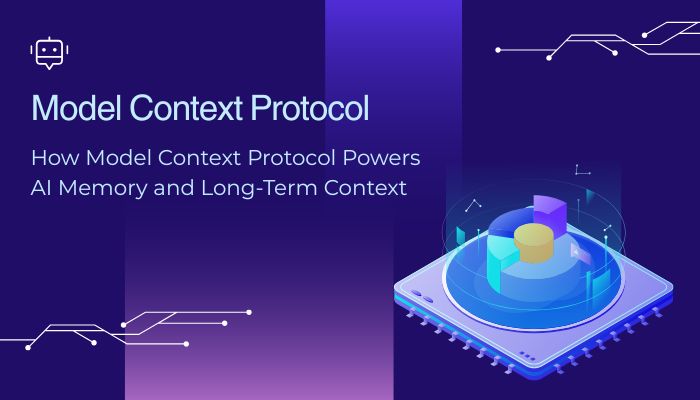 Model Context Protocol

How Model Context Protocol Powers AI Memory and Long-Term Context